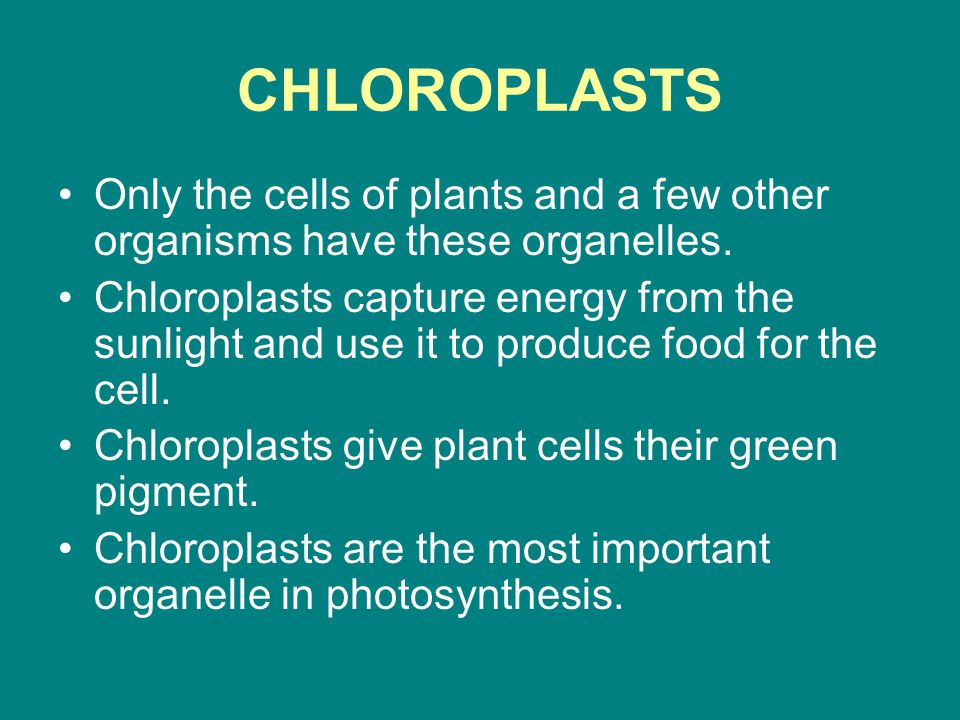 CHLOROPLASTS

• Only the cells of plants and a few other organisms have these organelles.
• Chloroplasts capture energy from the sunlight and use it to produce food for the cell.
• Chloroplasts give plant cells their green pigment.
• Chloroplasts are the most important organelle in photosynthesis.